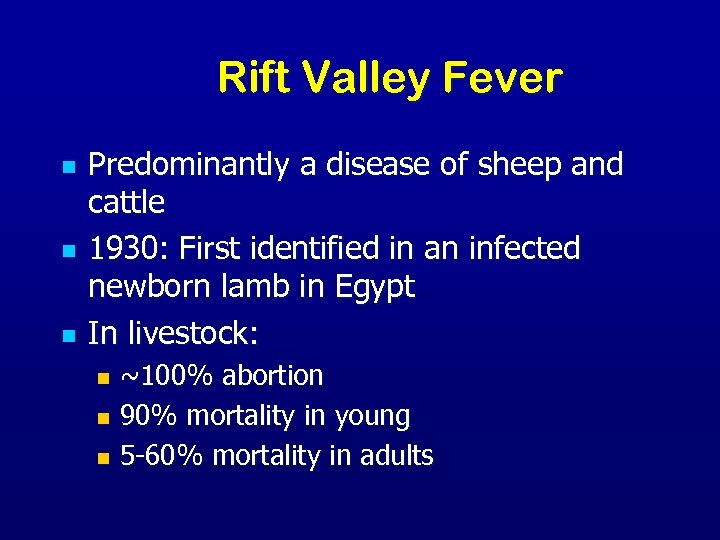 Rift Valley Fever

- Predominantly a disease of sheep and cattle
- 1930: First identified in an infected newborn lamb in Egypt
- In livestock:
  - ~100% abortion
  - 90% mortality in young
  - 5-60% mortality in adults